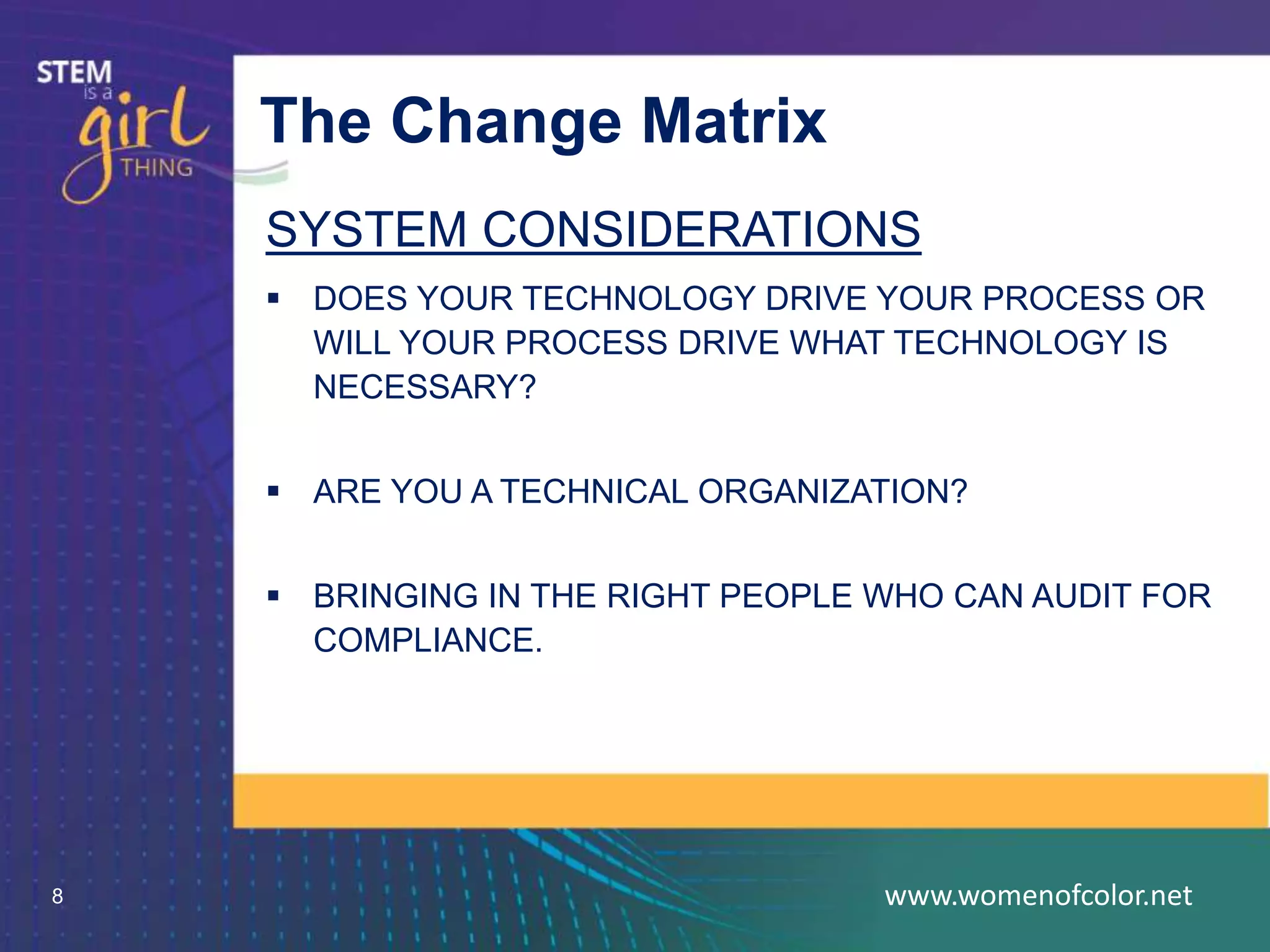 STEM is a girl THING

The Change Matrix

SYSTEM CONSIDERATIONS

▪ DOES YOUR TECHNOLOGY DRIVE YOUR PROCESS OR WILL YOUR PROCESS DRIVE WHAT TECHNOLOGY IS NECESSARY?

▪ ARE YOU A TECHNICAL ORGANIZATION?

▪ BRINGING IN THE RIGHT PEOPLE WHO CAN AUDIT FOR COMPLIANCE.

8

www.womenofcolor.net